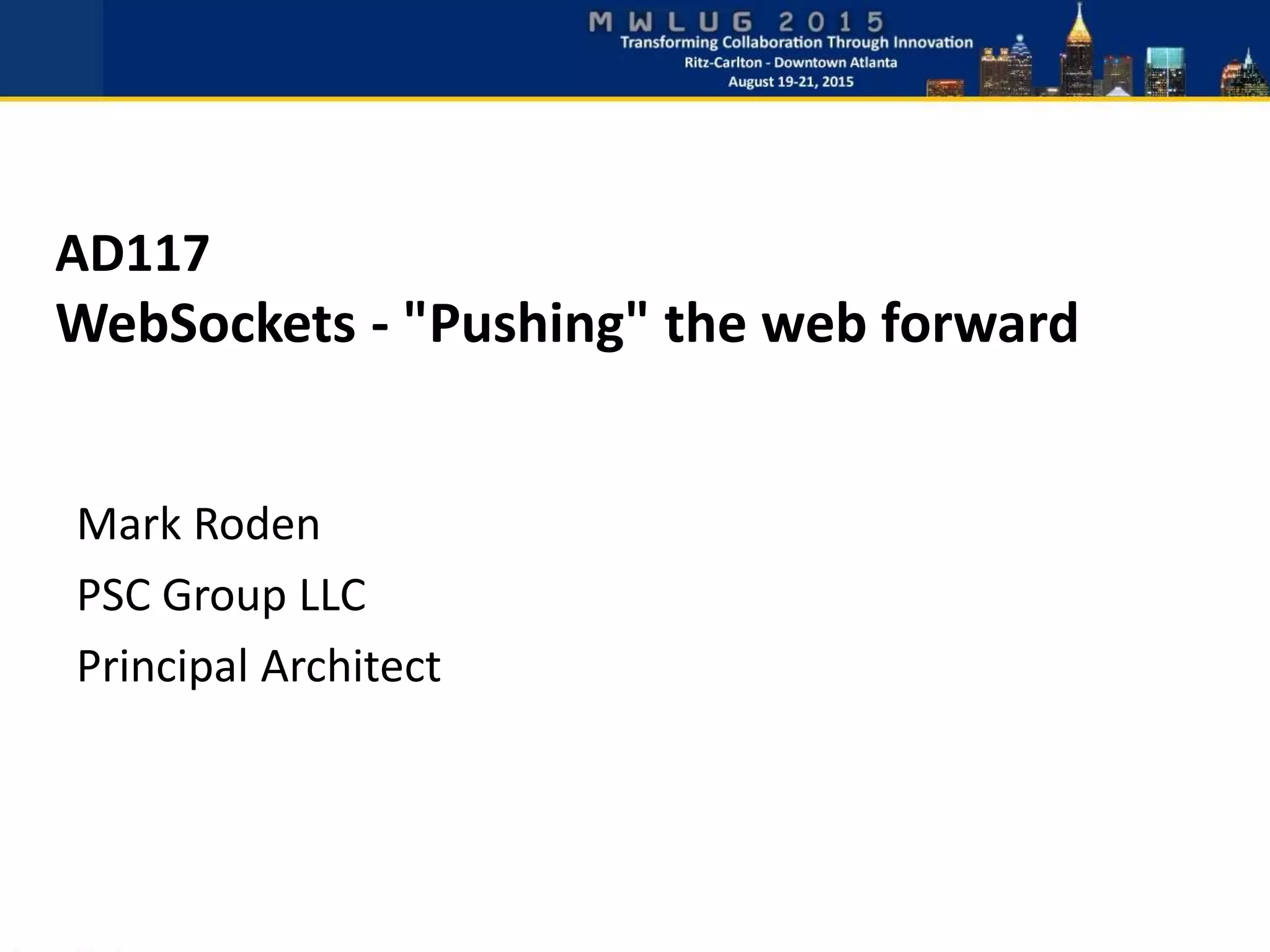 MWLUG 2015
Transforming Collaboration Through Innovation
Ritz-Carlton - Downtown Atlanta
August 19-21, 2015

AD117
WebSockets - "Pushing" the web forward

Mark Roden

PSC Group LLC

Principal Architect